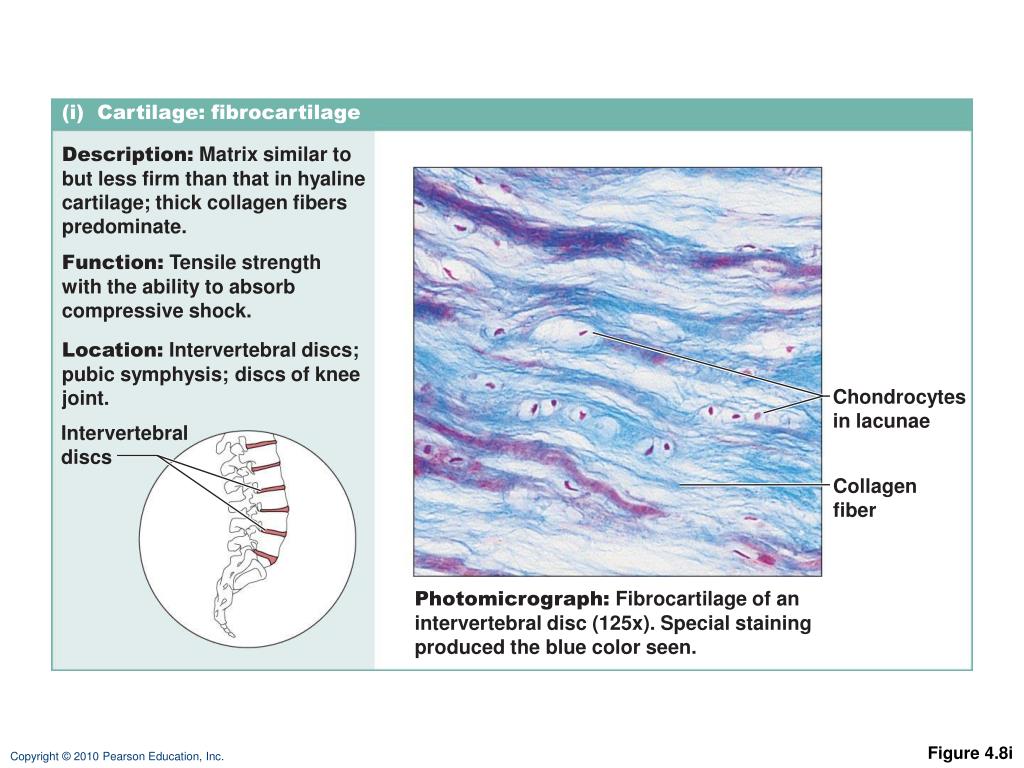 (i) Cartilage: fibrocartilage

Description: Matrix similar to but less firm than that in hyaline cartilage; thick collagen fibers predominate.

Function: Tensile strength with the ability to absorb compressive shock.

Location: Intervertebral discs; pubic symphysis; discs of knee joint.

Intervertebral discs

Chondrocytes in lacunae

Collagen fiber

Photomicrograph: Fibrocartilage of an intervertebral disc (125x). Special staining produced the blue color seen.

Copyright © 2010 Pearson Education, Inc.

Figure 4.8i